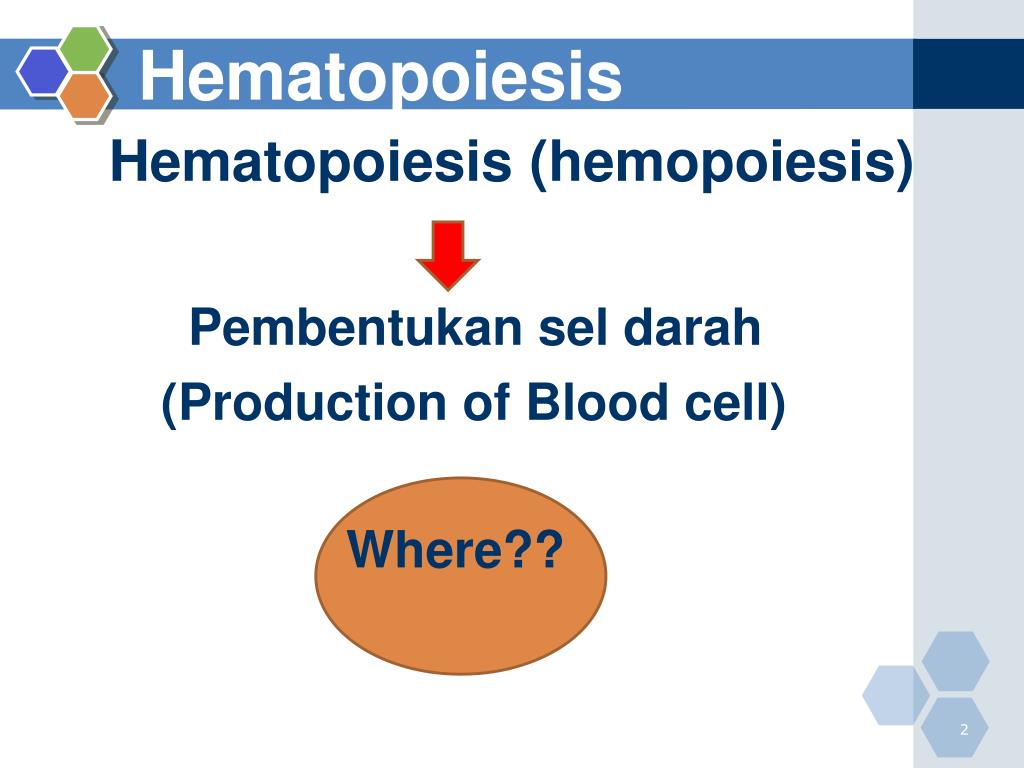 Hematopoiesis

Hematopoiesis (hemopoiesis)

Pembentukan sel darah
(Production of Blood cell)

Where??

2